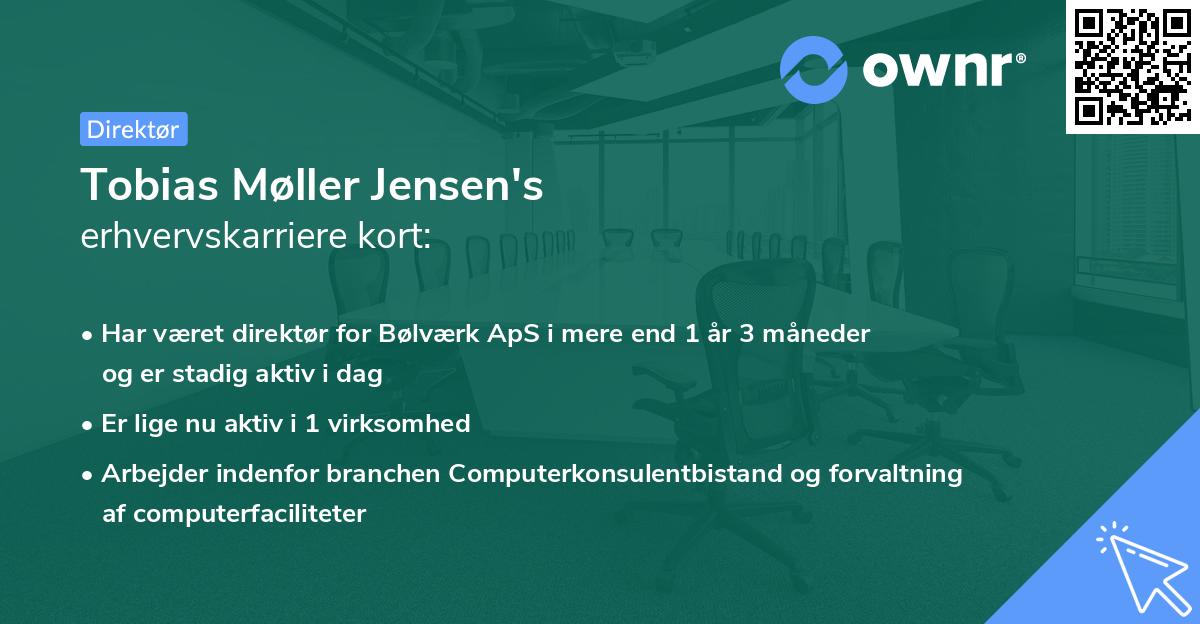 ownr®

Direktør

Tobias Møller Jensen's
erhvervskarriere kort:

• Har været direktør for Bølværk ApS i mere end 1 år 3 måneder og er stadig aktiv i dag

• Er lige nu aktiv i 1 virksomhed

• Arbejder indenfor branchen Computerkonsulentbistand og forvaltning af computerfaciliteter